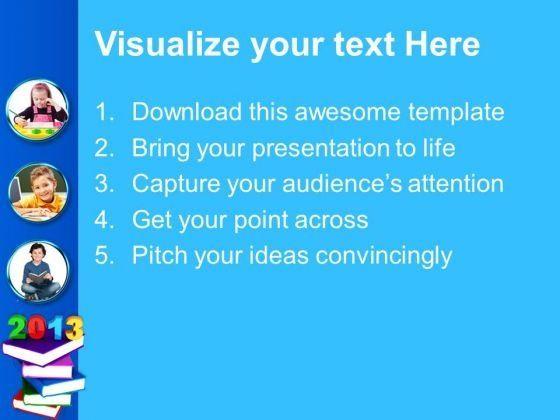 Visualize your text Here

1. Download this awesome template
2. Bring your presentation to life
3. Capture your audience's attention
4. Get your point across
5. Pitch your ideas convincingly

2013